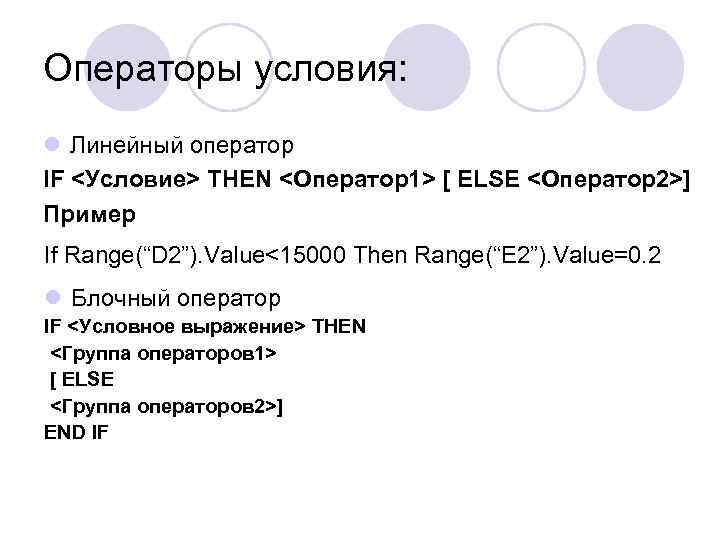 Операторы условия:

Линейный оператор

IF <Условие> THEN <Оператор1> [ ELSE <Оператор2>]

Пример

If Range(“D2”).Value<15000 Then Range(“E2”).Value=0.2

Блочный оператор

IF <Условное выражение> THEN
<Группа операторов1>
[ ELSE
<Группа операторов2>]
END IF